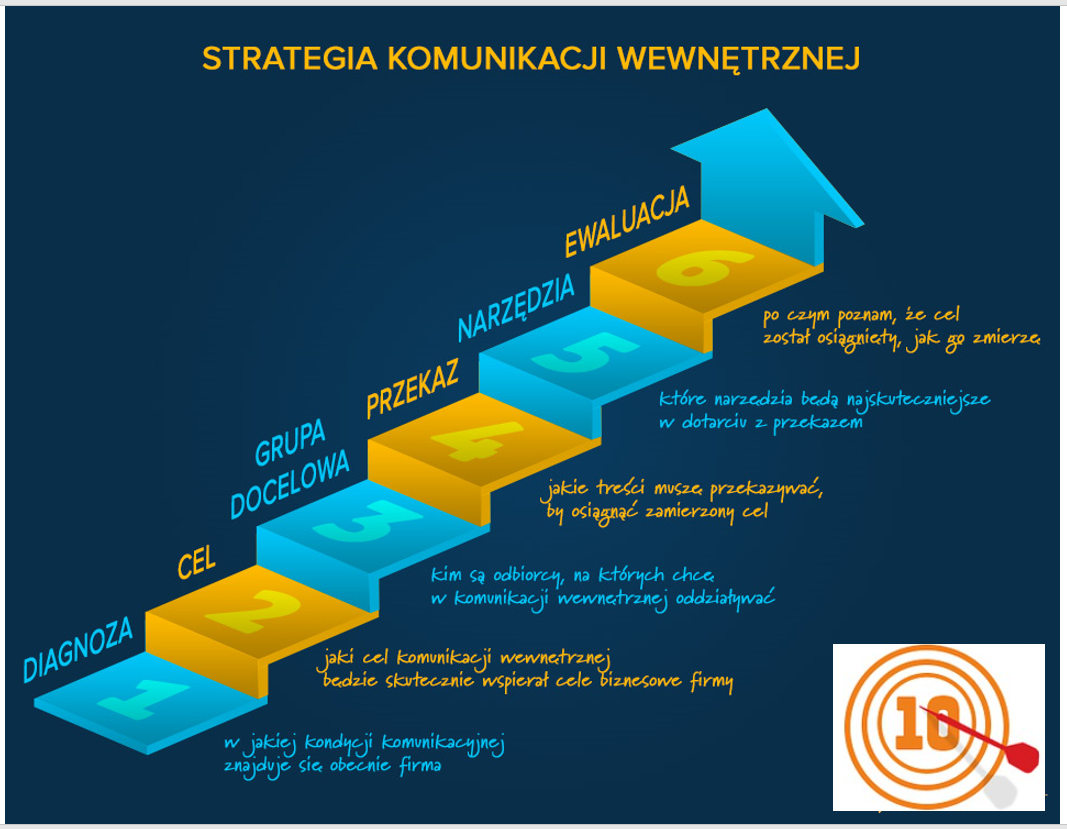 STRATEGIA KOMUNIKACJI WEWNĘTRZNEJ

DIAGNOZA
1
w jakiej kondycji komunikacyjnej znajduje się obecnie firma

CEL
2
jaki cel komunikacji wewnętrznej będzie skutecznie wspierał cele biznesowe firmy

GRUPA DOCELOWA
3
kim są odbiorcy, na których chcę w komunikacji wewnętrznej oddziaływać

PRZEKAZ
4
jakie treści muszę przekazywać, by osiągnąć zamierzony cel

NARZĘDZIA
5
które narzędzia będą najskuteczniejsze w dotarciu z przekazem

EWALUACJA
6
po czym poznam, że cel został osiągnięty, jak go zmierzę

10